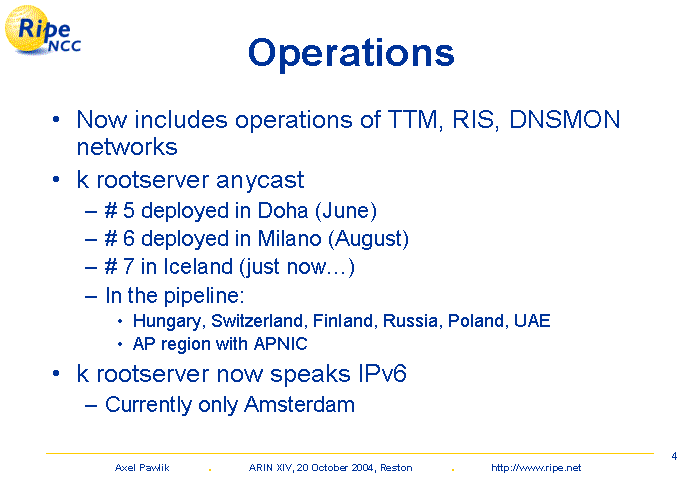 Ripe NCC

Operations

• Now includes operations of TTM, RIS, DNSMON networks
• k rootserver anycast
– # 5 deployed in Doha (June)
– # 6 deployed in Milano (August)
– # 7 in Iceland (just now…)
– In the pipeline:
• Hungary, Switzerland, Finland, Russia, Poland, UAE
• AP region with APNIC
• k rootserver now speaks IPv6
– Currently only Amsterdam

4

Axel Pawlik . ARIN XIV, 20 October 2004, Reston . http://www.ripe.net